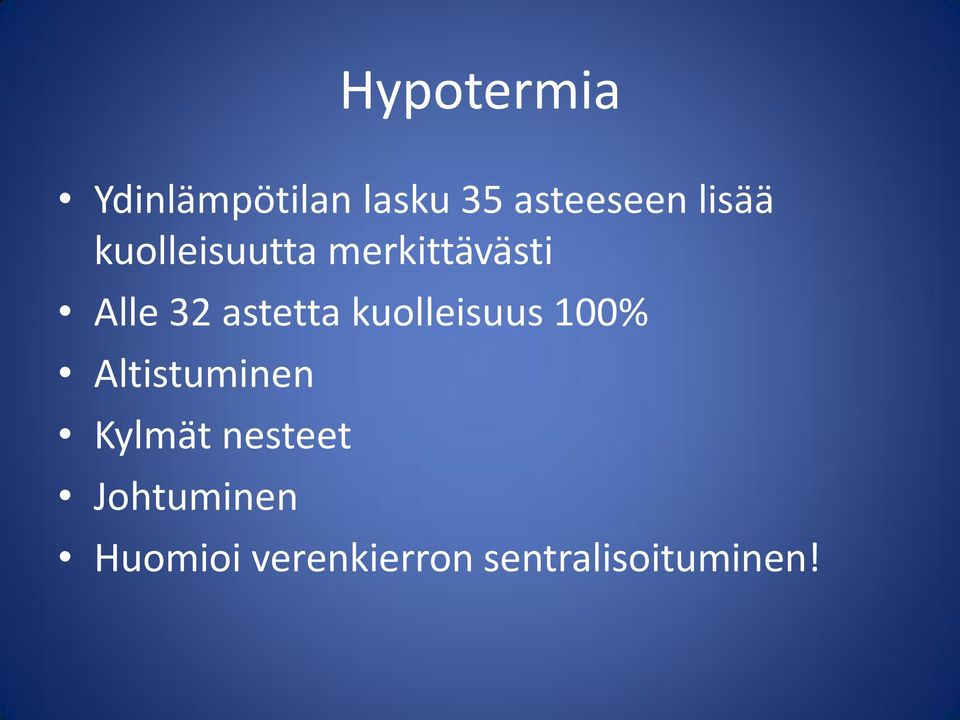 Hypotermia

• Ydinlämpötilan lasku 35 asteeseen lisää kuolleisuutta merkittävästi
• Alle 32 astetta kuolleisuus 100%
• Altistuminen
• Kylmät nesteet
• Johtuminen
• Huomioi verenkierron sentralisoituminen!